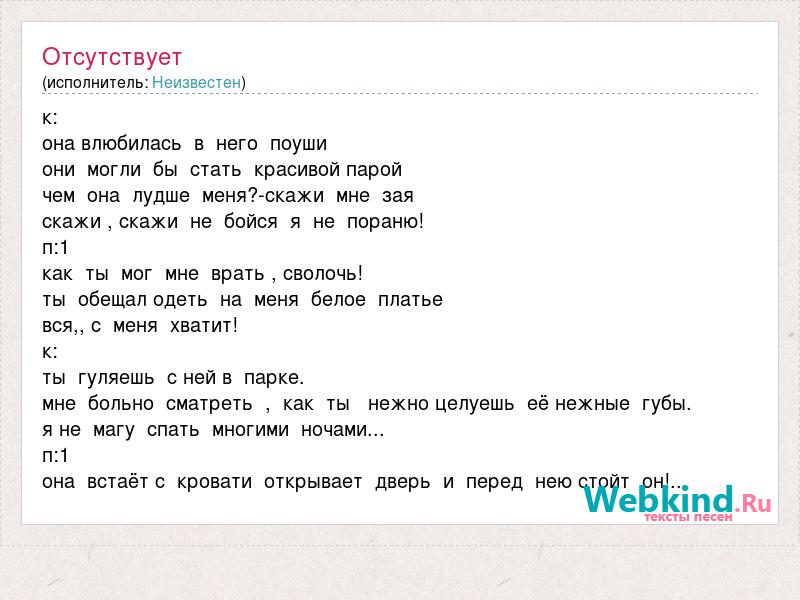 Отсутствует
(исполнитель: Неизвестен)

к:
она влюбилась в него поуши
они могли бы стать красивой парой
чем она лудше меня?-скажи мне зая
скажи , скажи не бойся я не пораню!
п:1
как ты мог мне врать , сволочь!
ты обещал одеть на меня белое платье
вся,, с меня хватит!
к:
ты гуляешь с ней в парке.
мне больно сматреть , как ты нежно целуешь её нежные губы.
я не магу спать многими ночами...
п:1
она встаёт с кровати открывает дверь и перед нею стойт он!...

Webkind.Ru
тексты песен